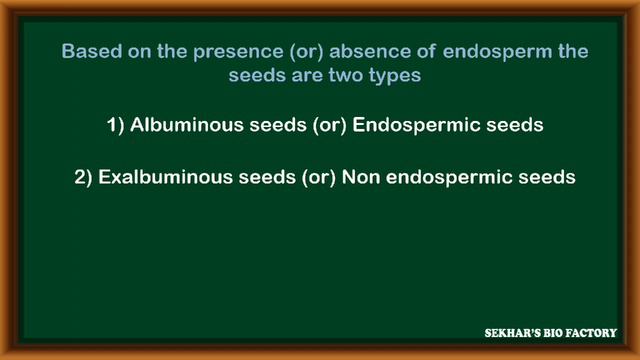 Based on the presence (or) absence of endosperm the seeds are two types

1) Albuminous seeds (or) Endospermic seeds

2) Exalbuminous seeds (or) Non endospermic seeds

SEKHAR'S BIO FACTORY